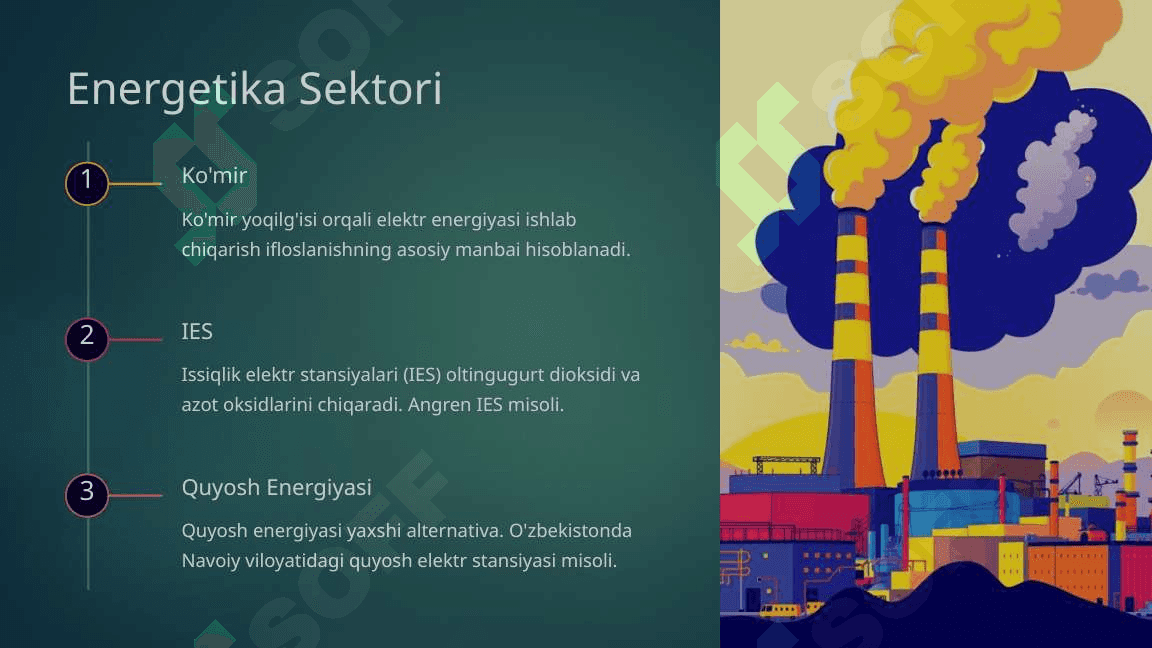 Energetika Sektori

1

Ko'mir

Ko'mir yoqilg'isi orqali elektr energiyasi ishlab chiqarish ifloslanishning asosiy manbai hisoblanadi.

2

IES

Issiqlik elektr stansiyalari (IES) oltingugurt dioksidi va azot oksidlarini chiqaradi. Angren IES misoli.

3

Quyosh Energiyasi

Quyosh energiyasi yaxshi alternativa. O'zbekistonda Navoiy viloyatidagi quyosh elektr stansiyasi misoli.